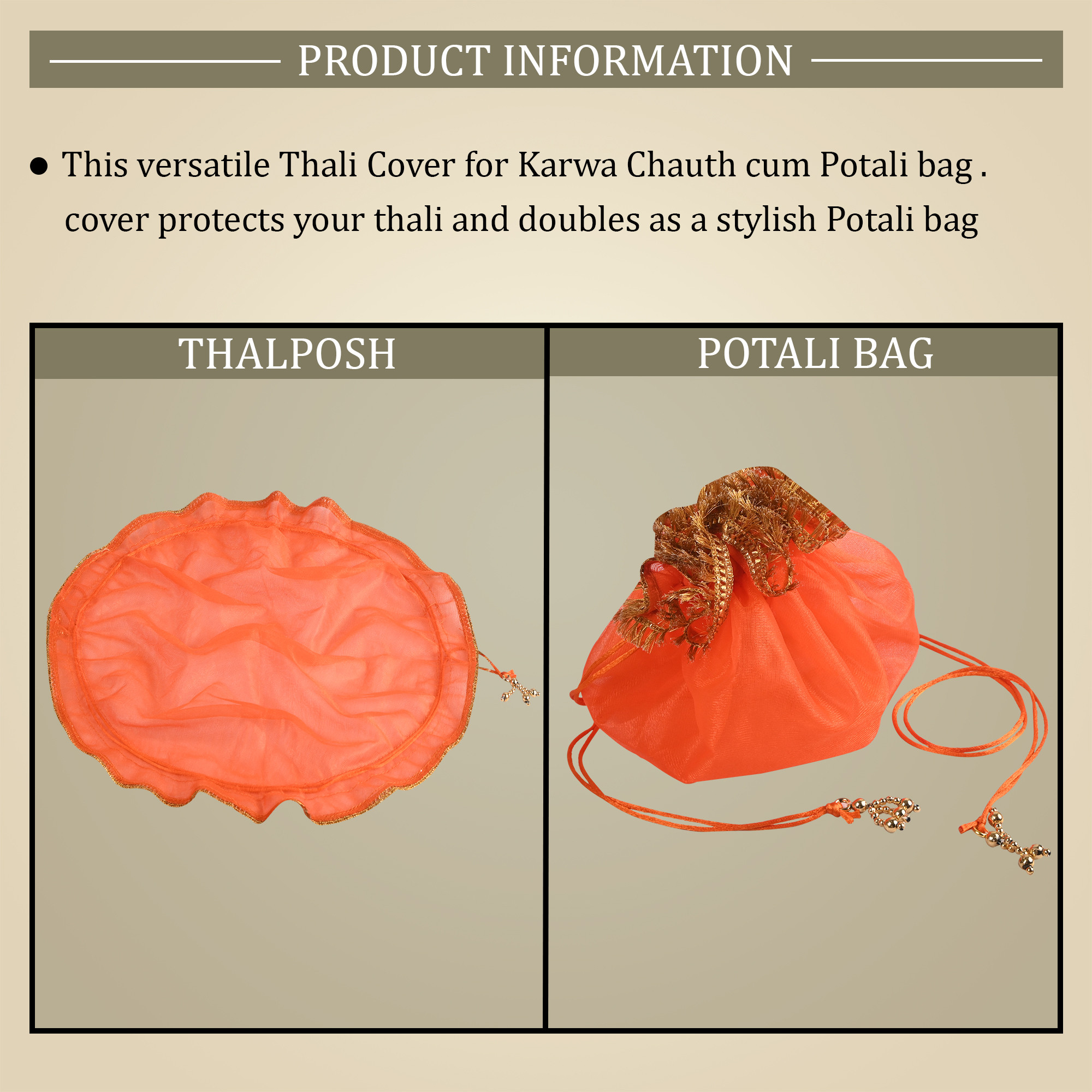 PRODUCT INFORMATION

● This versatile Thali Cover for Karwa Chauth cum Potali bag . cover protects your thali and doubles as a stylish Potali bag

THALPOSH

POTALI BAG